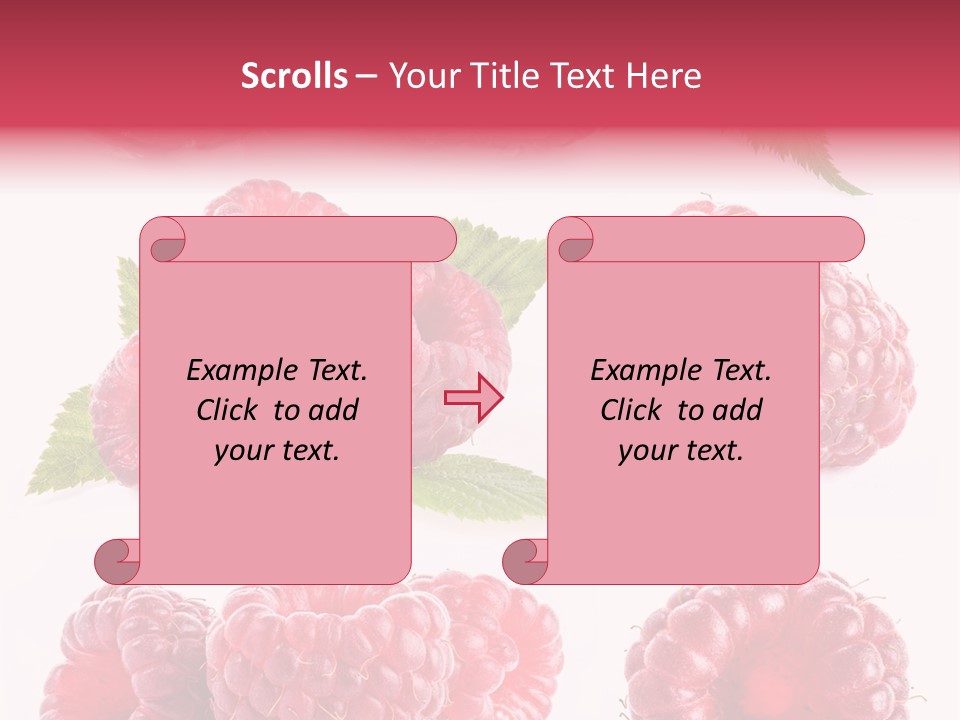 Scrolls – Your Title Text Here

Example Text. Click to add your text.

Example Text. Click to add your text.